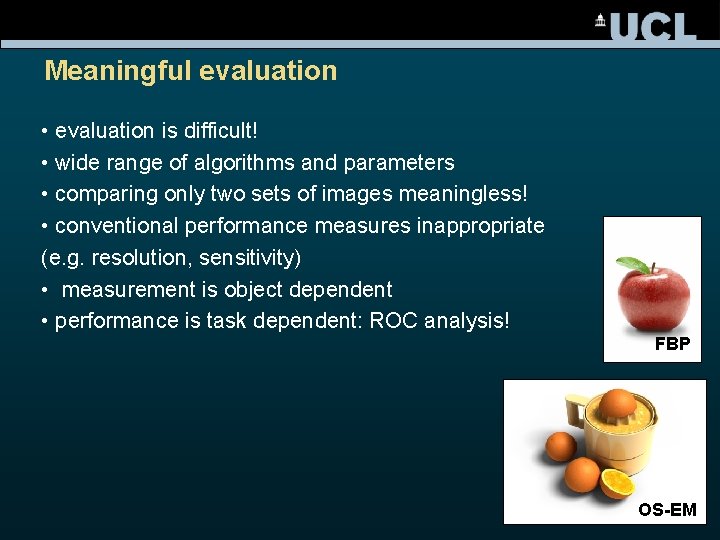 UCL

Meaningful evaluation

• evaluation is difficult!
• wide range of algorithms and parameters
• comparing only two sets of images meaningless!
• conventional performance measures inappropriate (e.g. resolution, sensitivity)
• measurement is object dependent
• performance is task dependent: ROC analysis!

FBP

OS-EM